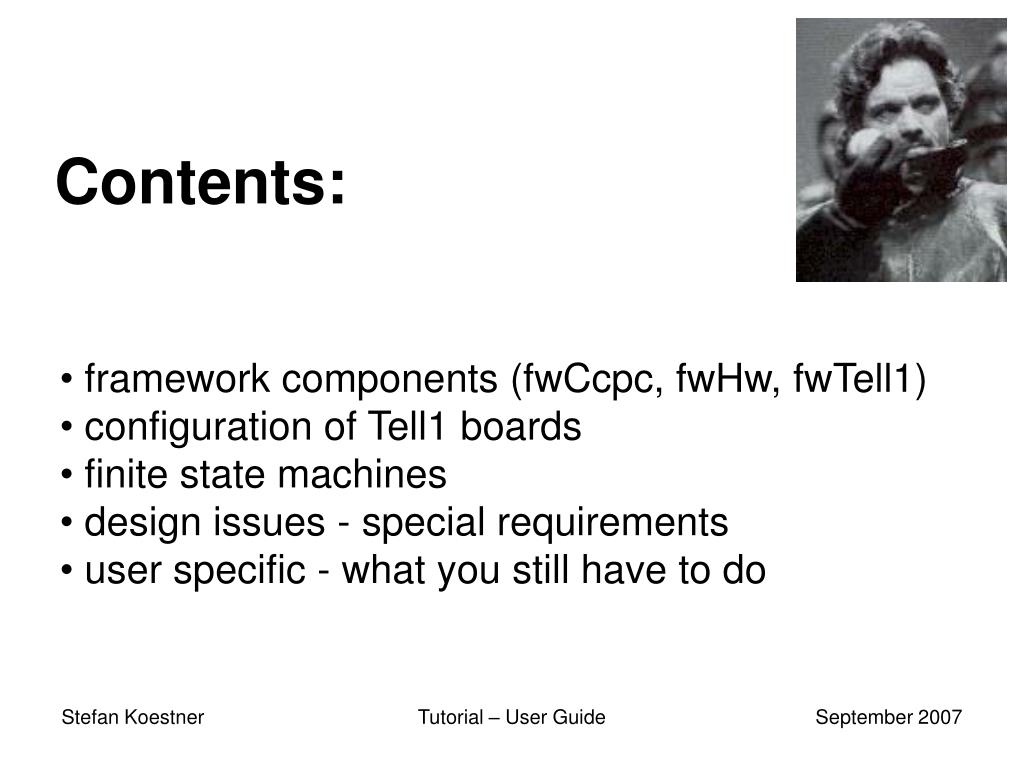 Contents:

• framework components (fwCcpc, fwHw, fwTell1)
• configuration of Tell1 boards
• finite state machines
• design issues - special requirements
• user specific - what you still have to do

Stefan Koestner

Tutorial – User Guide

September 2007